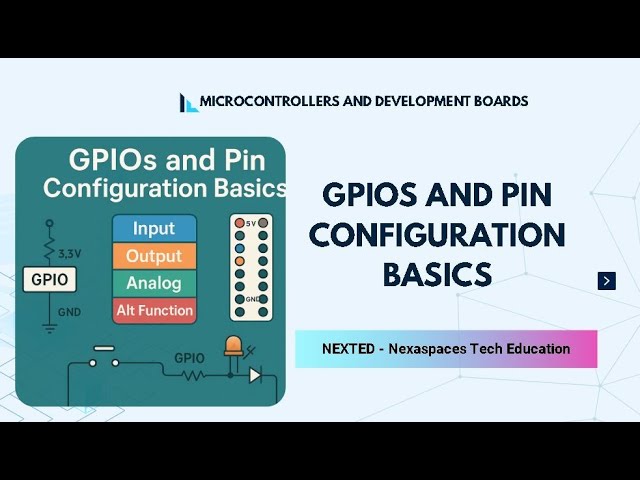 MICROCONTROLLERS AND DEVELOPMENT BOARDS

GPIOs and Pin Configuration Basics

3,3V

GPIO

GND

Input

Output

Analog

Alt Function

5V

GND

GPIO

GPIOS AND PIN CONFIGURATION BASICS

NEXTED - Nexaspaces Tech Education